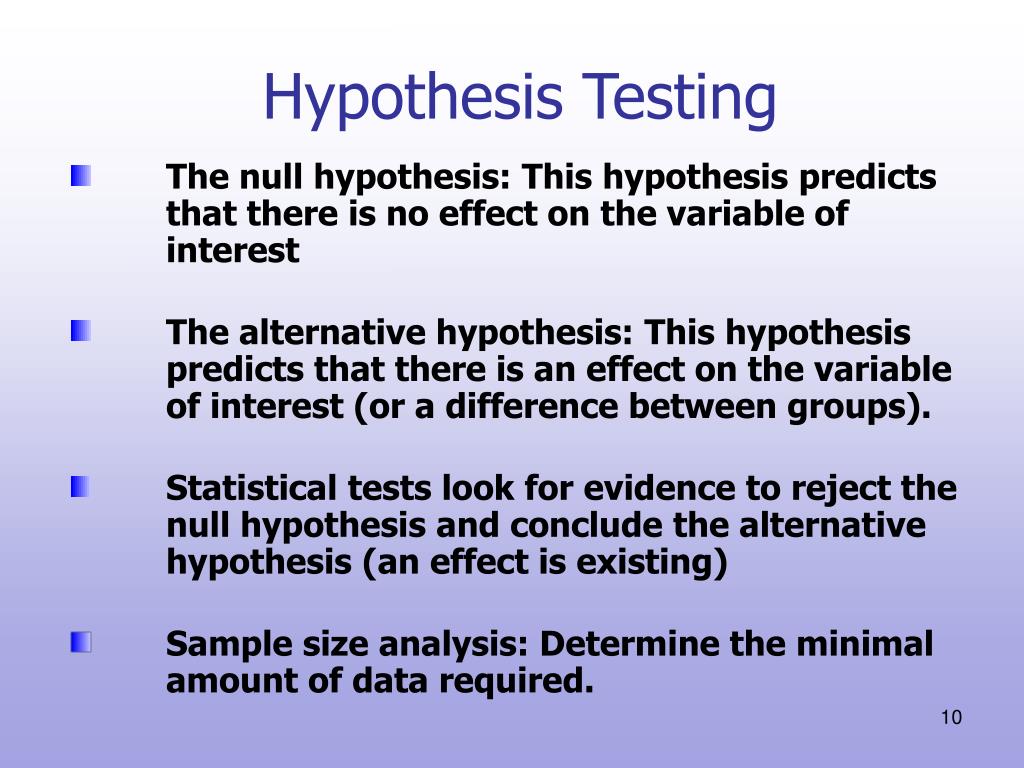 Hypothesis Testing

The null hypothesis: This hypothesis predicts that there is no effect on the variable of interest

The alternative hypothesis: This hypothesis predicts that there is an effect on the variable of interest (or a difference between groups).

Statistical tests look for evidence to reject the null hypothesis and conclude the alternative hypothesis (an effect is existing)

Sample size analysis: Determine the minimal amount of data required.

10